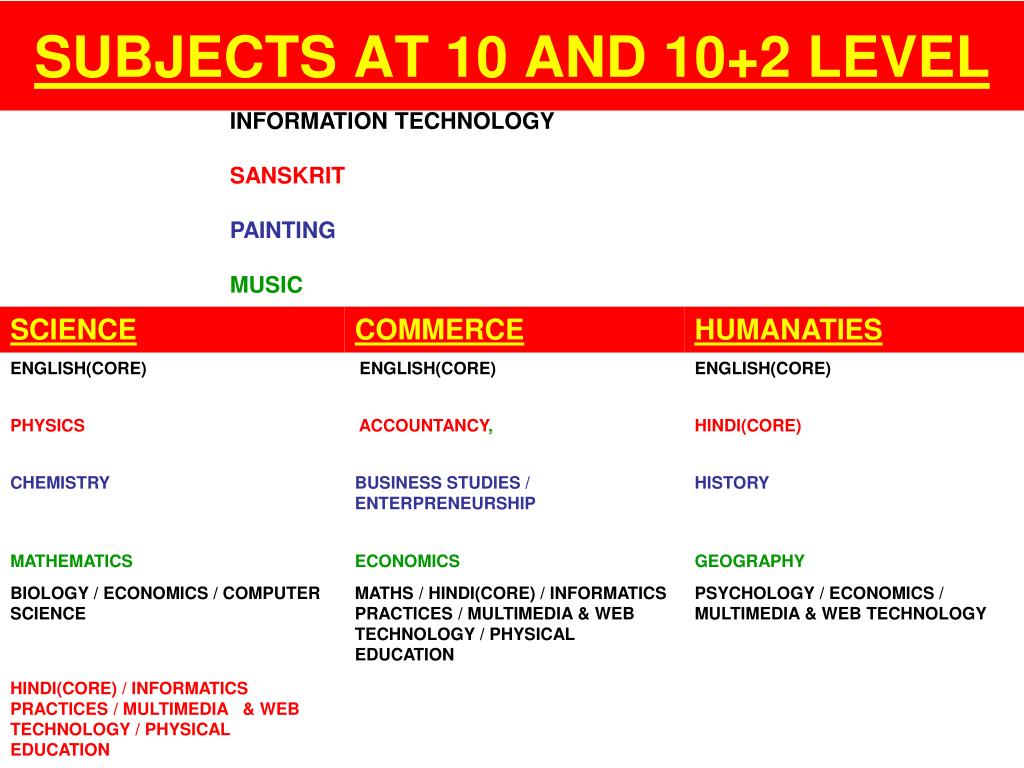 SUBJECTS AT 10 AND 10+2 LEVEL

INFORMATION TECHNOLOGY

SANSKRIT

PAINTING

MUSIC

| SCIENCE | COMMERCE | HUMANATIES |
|---|---|---|
| ENGLISH(CORE) | ENGLISH(CORE) | ENGLISH(CORE) |
| PHYSICS | ACCOUNTANCY, | HINDI(CORE) |
| CHEMISTRY | BUSINESS STUDIES / ENTERPRENEURSHIP | HISTORY |
| MATHEMATICS | ECONOMICS | GEOGRAPHY |
| BIOLOGY / ECONOMICS / COMPUTER SCIENCE | MATHS / HINDI(CORE) / INFORMATICS PRACTICES / MULTIMEDIA & WEB TECHNOLOGY / PHYSICAL EDUCATION | PSYCHOLOGY / ECONOMICS / MULTIMEDIA & WEB TECHNOLOGY |
| HINDI(CORE) / INFORMATICS PRACTICES / MULTIMEDIA & WEB TECHNOLOGY / PHYSICAL EDUCATION | | |